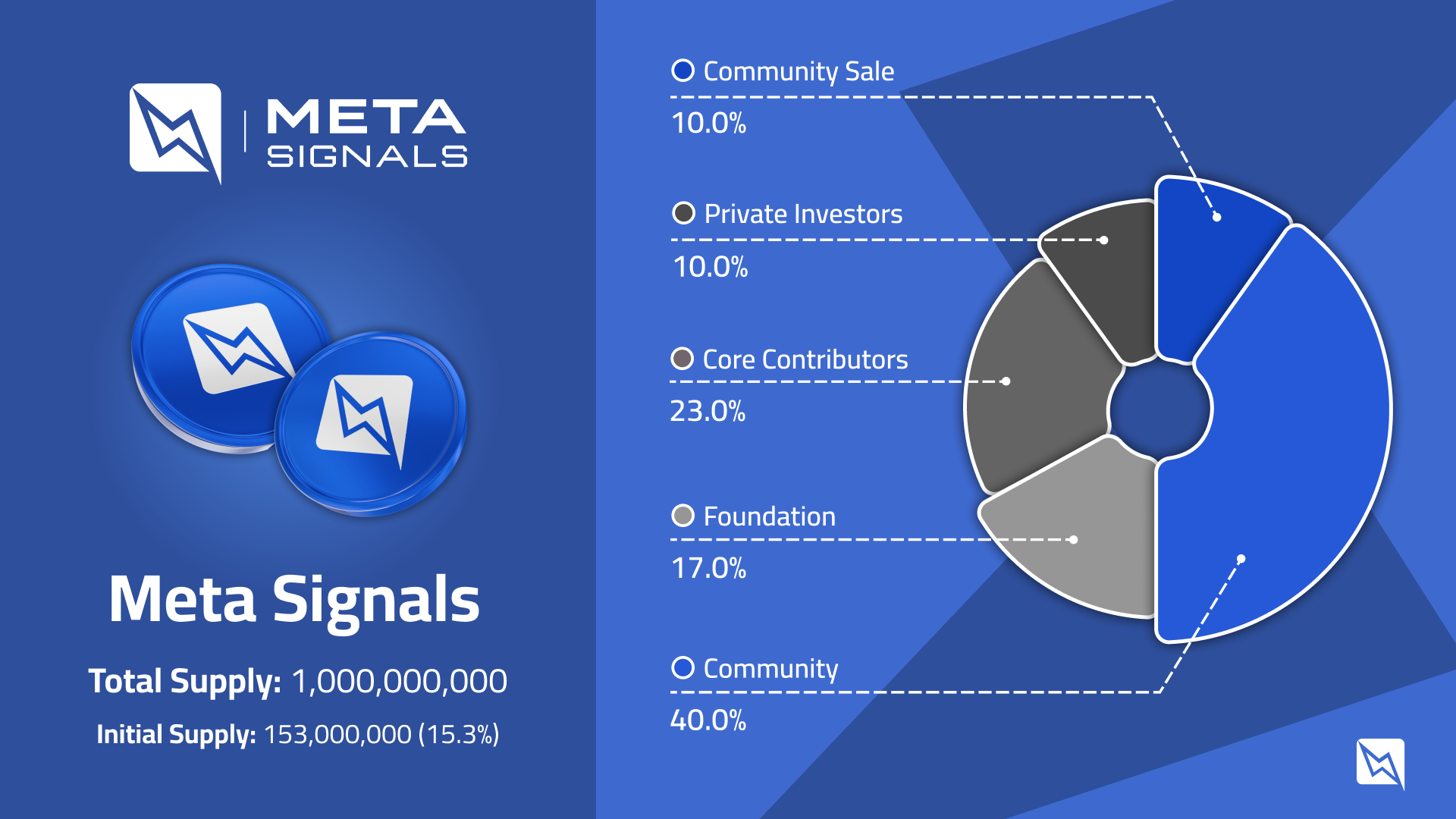 META SIGNALS

Meta Signals

Total Supply: 1,000,000,000

Initial Supply: 153,000,000 (15.3%)

Community Sale
10.0%

Private Investors
10.0%

Core Contributors
23.0%

Foundation
17.0%

Community
40.0%